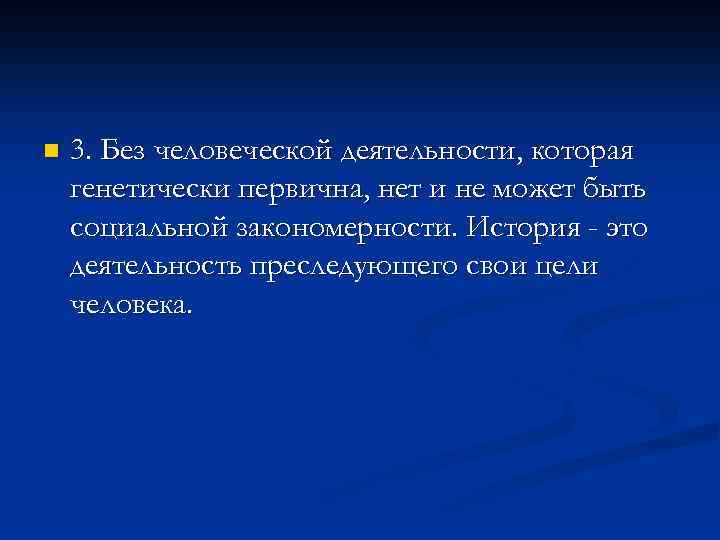 3. Без человеческой деятельности, которая генетически первична, нет и не может быть социальной закономерности. История - это деятельность преследующего свои цели человека.